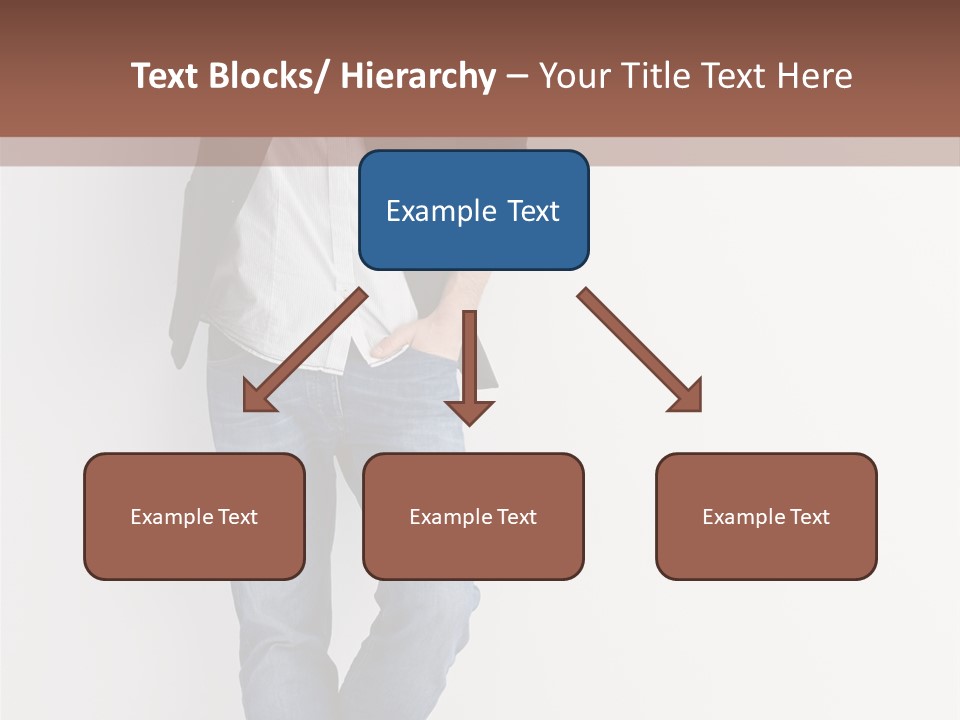 Text Blocks/ Hierarchy – Your Title Text Here

Example Text

Example Text

Example Text

Example Text